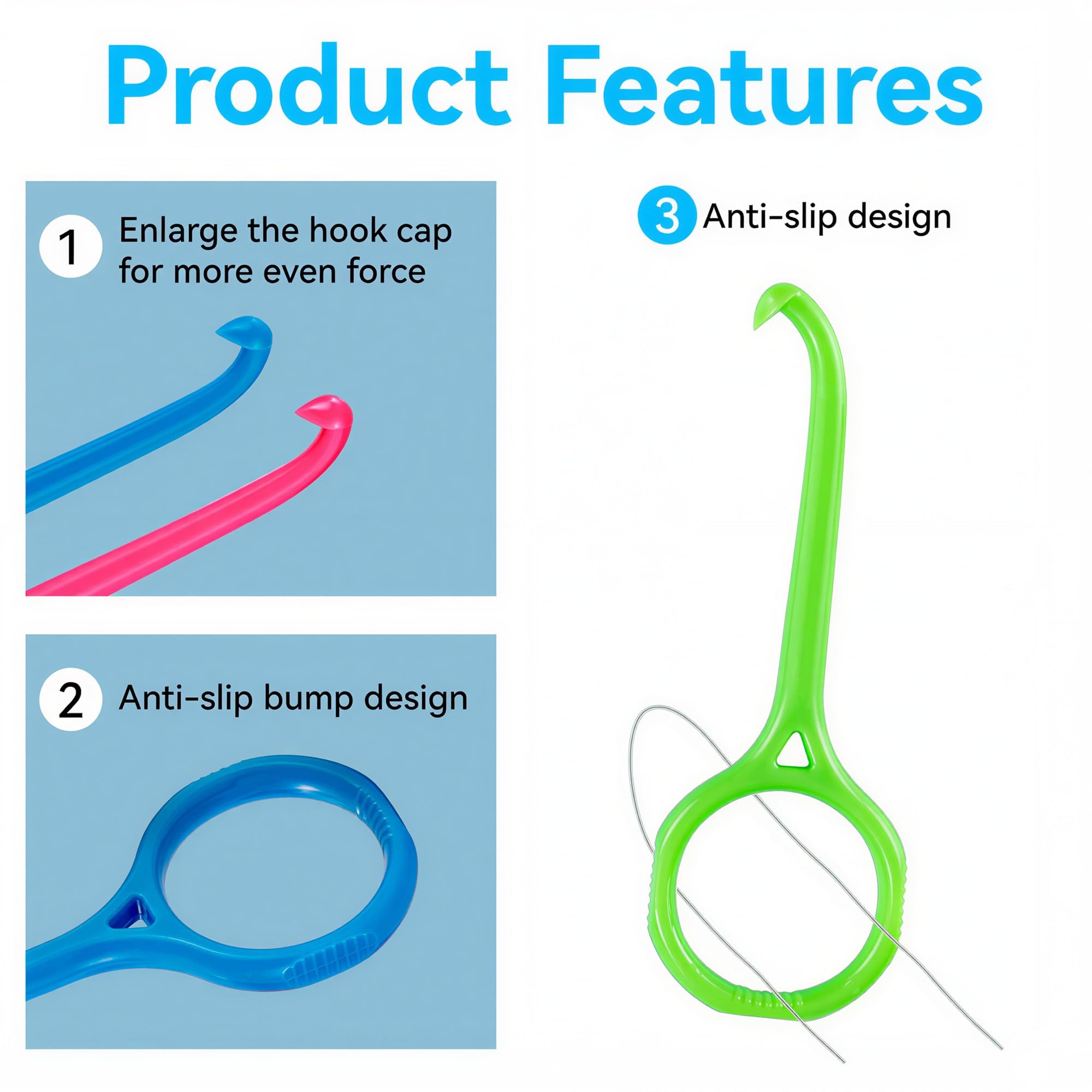 Product Features

1 Enlarge the hook cap for more even force

2 Anti-slip bump design

3 Anti-slip design